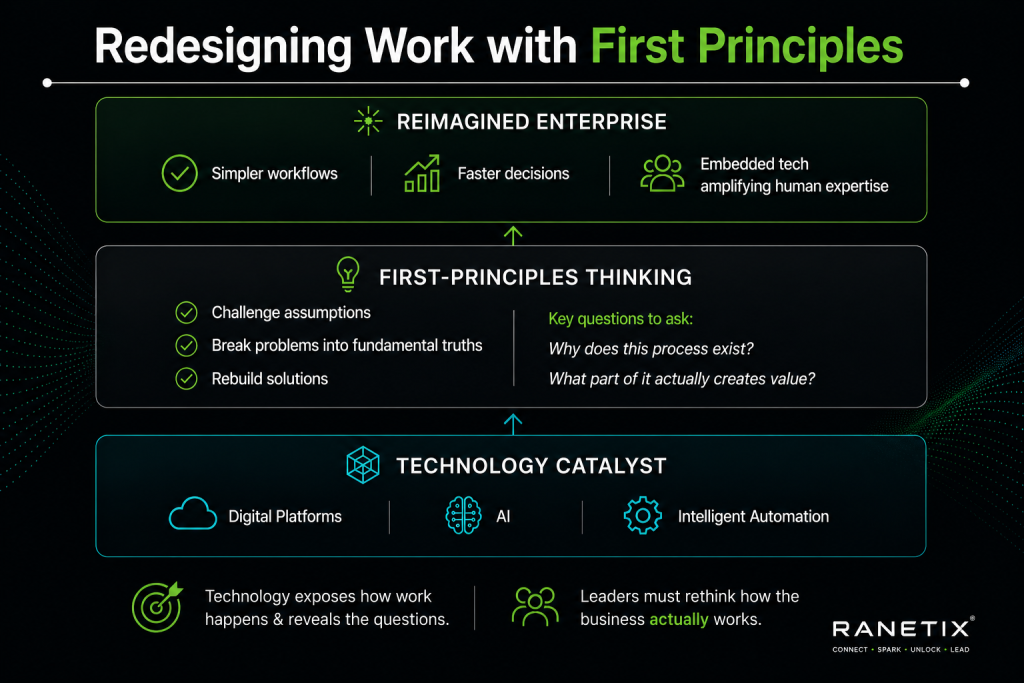 Redesigning Work with First Principles

REIMAGINED ENTERPRISE

Simpler workflows

Faster decisions

Embedded tech amplifying human expertise

FIRST-PRINCIPLES THINKING

Challenge assumptions

Break problems into fundamental truths

Rebuild solutions

Key questions to ask:

Why does this process exist?

What part of it actually creates value?

TECHNOLOGY CATALYST

Digital Platforms

AI

Intelligent Automation

Technology exposes how work happens & reveals the questions.

Leaders must rethink how the business actually works.

RANETIX®
CONNECT • SPARK • UNLOCK • LEAD